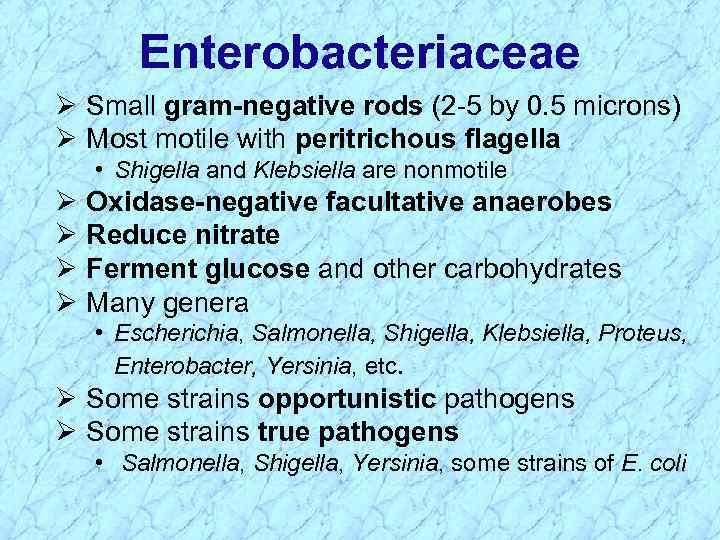 Enterobacteriaceae

➢ Small gram-negative rods (2-5 by 0.5 microns)
➢ Most motile with peritrichous flagella
• Shigella and Klebsiella are nonmotile
➢ Oxidase-negative facultative anaerobes
➢ Reduce nitrate
➢ Ferment glucose and other carbohydrates
➢ Many genera
• Escherichia, Salmonella, Shigella, Klebsiella, Proteus, Enterobacter, Yersinia, etc.
➢ Some strains opportunistic pathogens
➢ Some strains true pathogens
• Salmonella, Shigella, Yersinia, some strains of E. coli